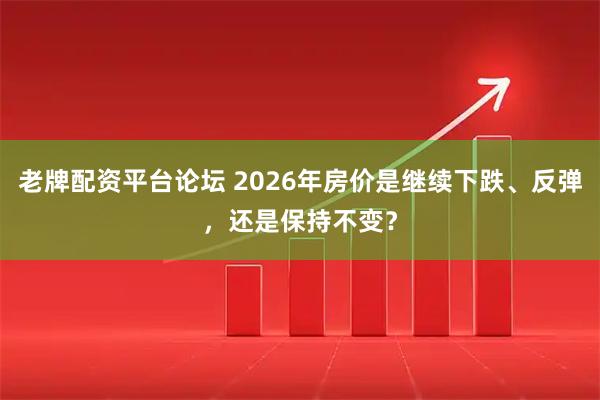 老牌配资平台论坛 2026年房价是继续下跌、反弹，还是保持不变?